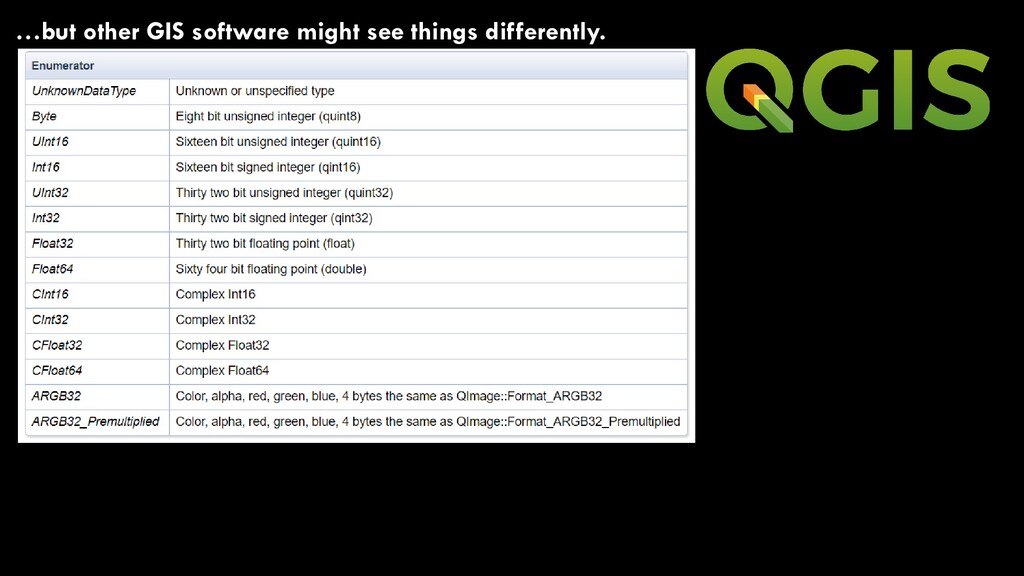 …but other GIS software might see things differently.

| Enumerator | |
|---|---|
| UnknownDataType | Unknown or unspecified type |
| Byte | Eight bit unsigned integer (quint8) |
| UInt16 | Sixteen bit unsigned integer (quint16) |
| Int16 | Sixteen bit signed integer (qint16) |
| UInt32 | Thirty two bit unsigned integer (quint32) |
| Int32 | Thirty two bit signed integer (qint32) |
| Float32 | Thirty two bit floating point (float) |
| Float64 | Sixty four bit floating point (double) |
| CInt16 | Complex Int16 |
| CInt32 | Complex Int32 |
| CFloat32 | Complex Float32 |
| CFloat64 | Complex Float64 |
| ARGB32 | Color, alpha, red, green, blue, 4 bytes the same as QImage::Format_ARGB32 |
| ARGB32_Premultiplied | Color, alpha, red, green, blue, 4 bytes the same as QImage::Format_ARGB32_Premultiplied |

QGIS